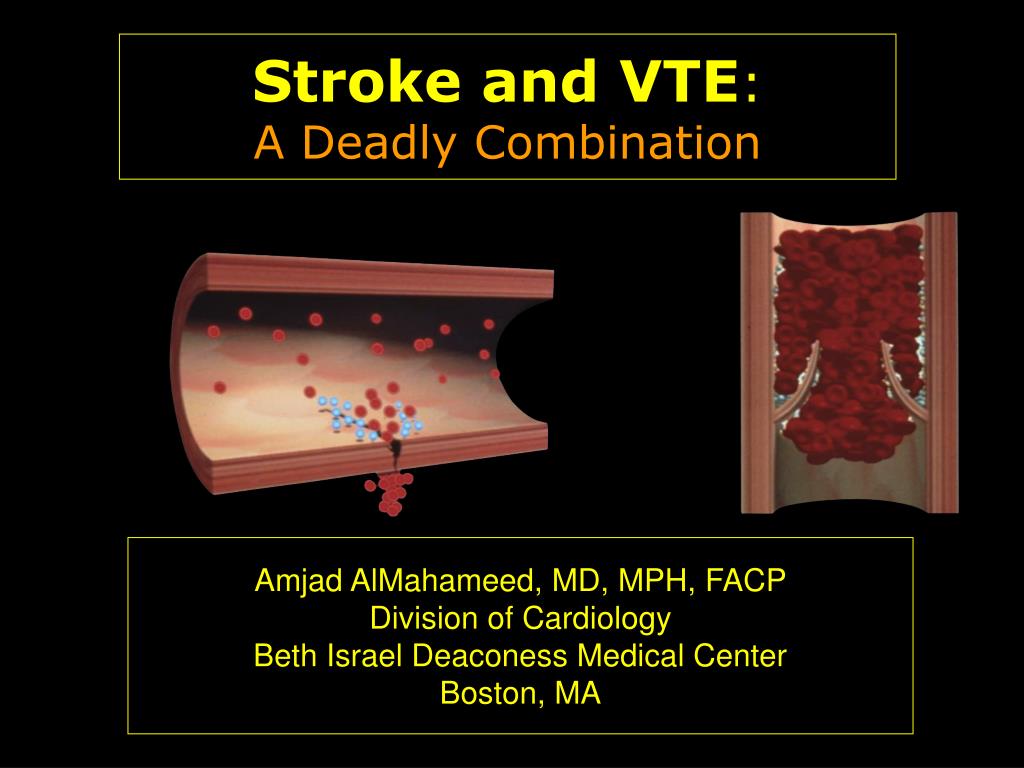 Stroke and VTE:
A Deadly Combination

Amjad AlMahameed, MD, MPH, FACP
Division of Cardiology
Beth Israel Deaconess Medical Center
Boston, MA